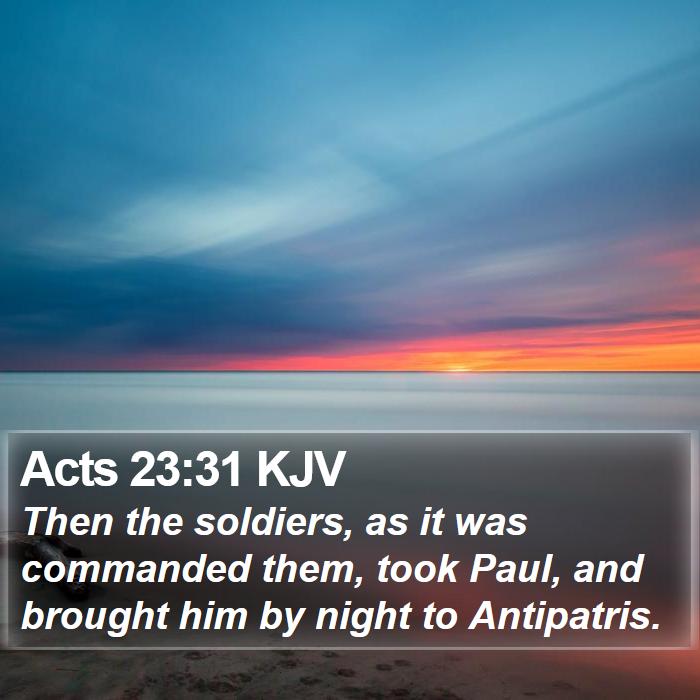 Acts 23:31 KJV
Then the soldiers, as it was commanded them, took Paul, and brought him by night to Antipatris.